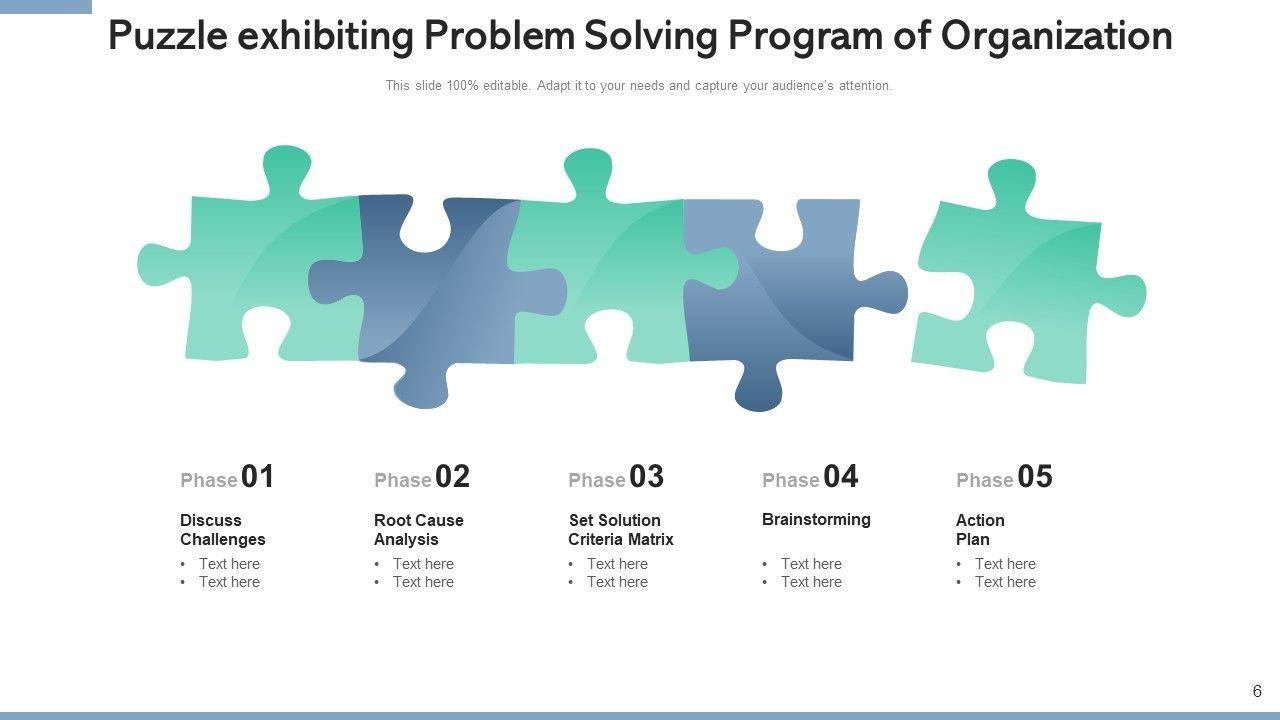 Puzzle exhibiting Problem Solving Program of Organization

This slide 100% editable. Adapt it to your needs and capture your audience's attention.

Phase 01
Discuss Challenges
• Text here
• Text here

Phase 02
Root Cause Analysis
• Text here
• Text here

Phase 03
Set Solution Criteria Matrix
• Text here
• Text here

Phase 04
Brainstorming
• Text here
• Text here

Phase 05
Action Plan
• Text here
• Text here

6